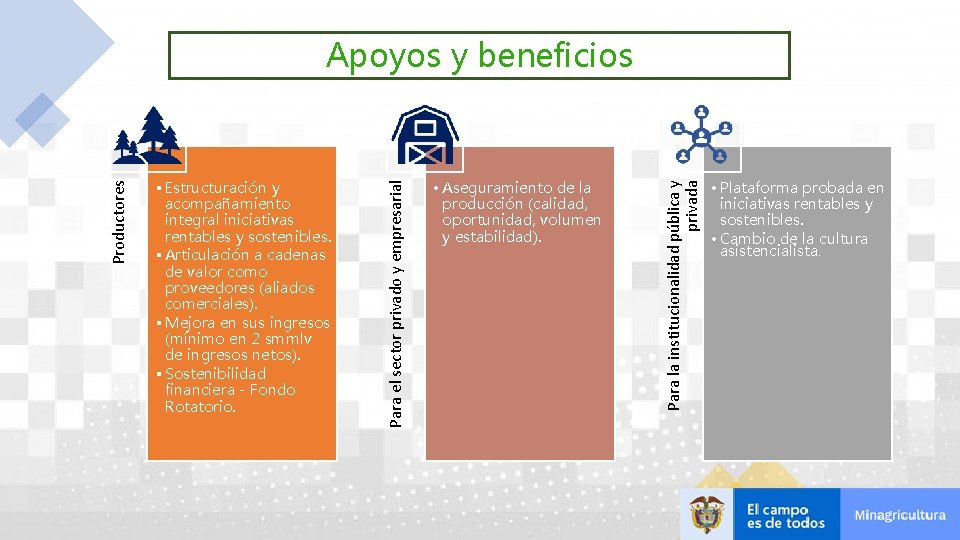 Apoyos y beneficios

Productores

• Estructuración y acompañamiento integral iniciativas rentables y sostenibles.
• Articulación a cadenas de valor como proveedores (aliados comerciales).
• Mejora en sus ingresos (mínimo en 2 smmlv de ingresos netos).
• Sostenibilidad financiera - Fondo Rotatorio.

Para el sector privado y empresarial

• Aseguramiento de la producción (calidad, oportunidad, volumen y estabilidad).

Para la institucionalidad pública y privada

• Plataforma probada en iniciativas rentables y sostenibles.
• Cambio de la cultura asistencialista.

El campo es de todos

Minagricultura